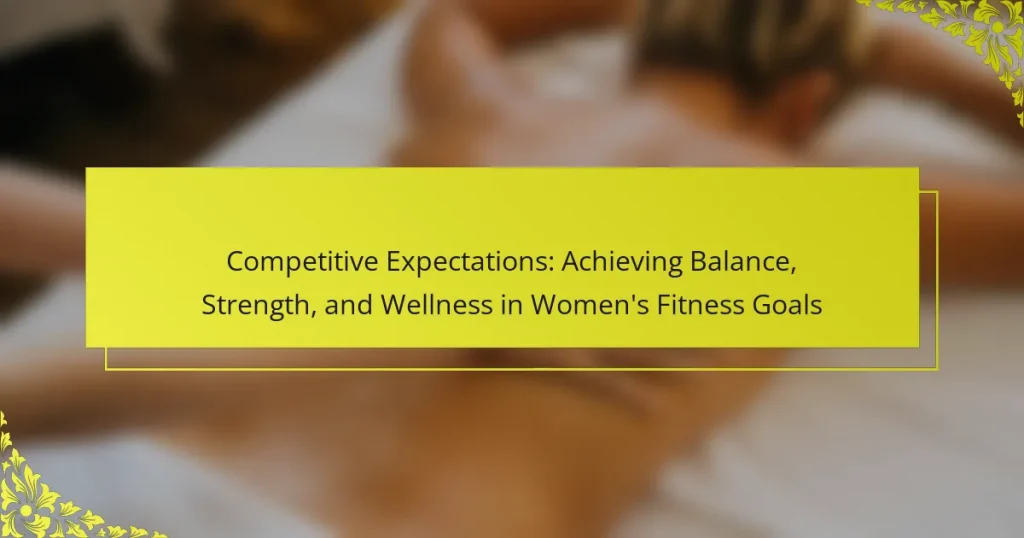 Competitive Expectations: Achieving Balance, Strength, and Wellness in Women's Fitness Goals